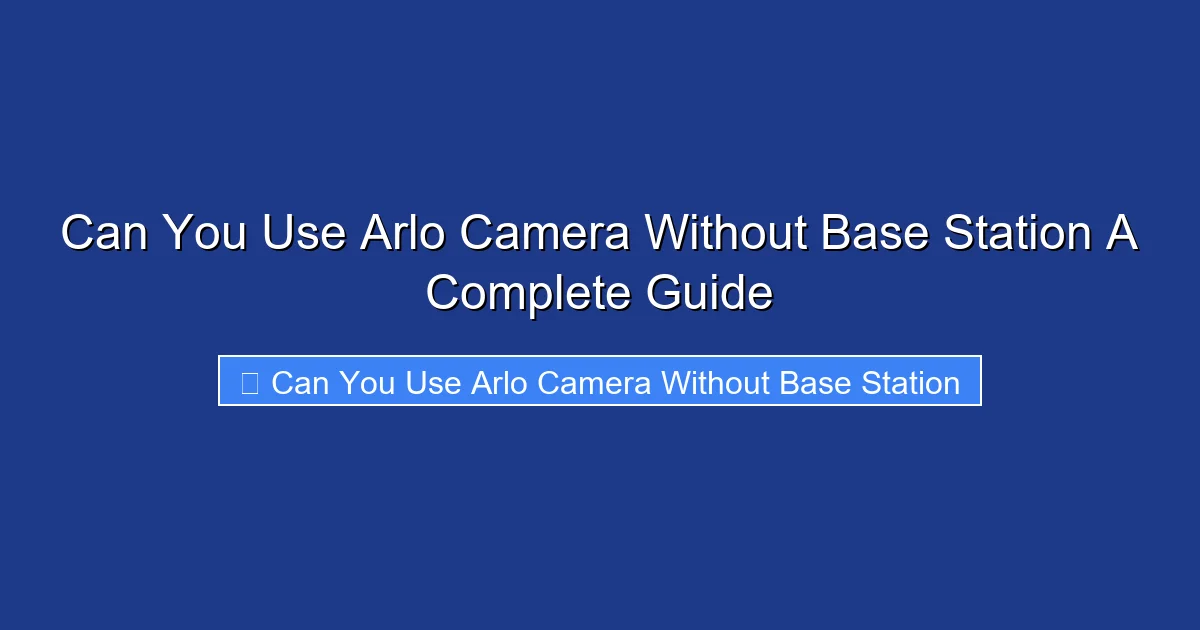 Can You Use Arlo Camera Without Base Station A Complete Guide

Can You Use Arlo Camera Without Base Station